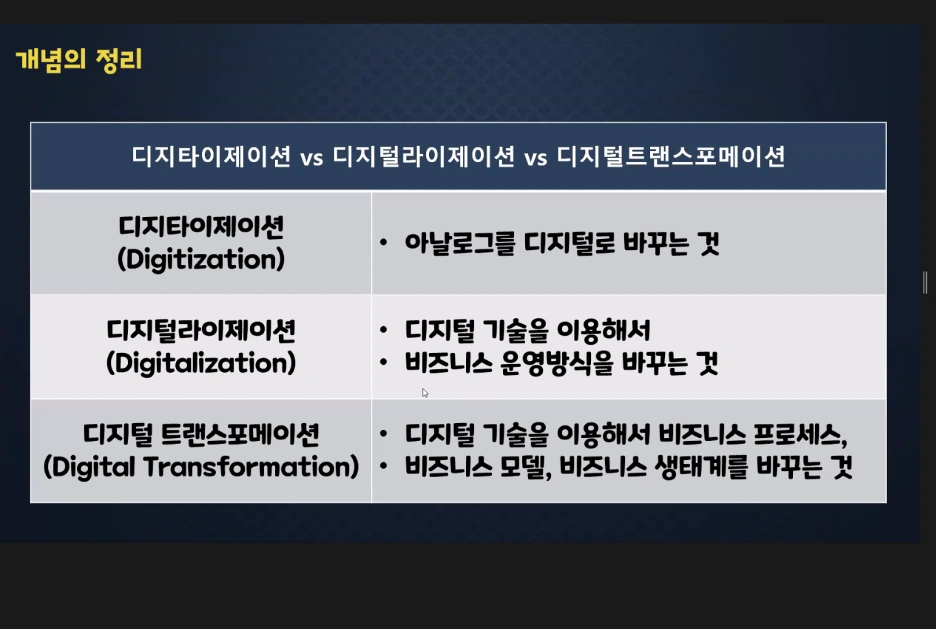 개념의 정리

| 디지타이제이션 vs 디지털라이제이션 vs 디지털트랜스포메이션 | |
|---|---|
| 디지타이제이션 (Digitization) | • 아날로그를 디지털로 바꾸는 것 |
| 디지털라이제이션 (Digitalization) | • 디지털 기술을 이용해서 • 비즈니스 운영방식을 바꾸는 것 |
| 디지털 트랜스포메이션 (Digital Transformation) | • 디지털 기술을 이용해서 비즈니스 프로세스, • 비즈니스 모델, 비즈니스 생태계를 바꾸는 것 |